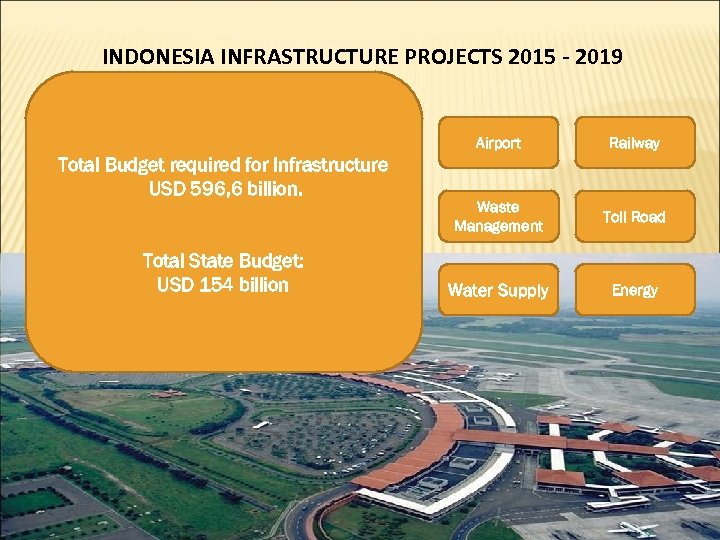 INDONESIA INFRASTRUCTURE PROJECTS 2015 - 2019

Total Budget required for Infrastructure USD 596,6 billion.

Total State Budget: USD 154 billion

Airport

Railway

Waste Management

Toll Road

Water Supply

Energy